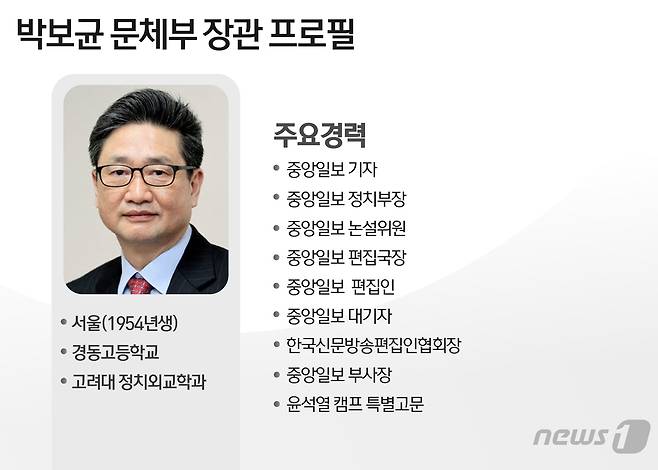 박보균 문체부 장관 프로필

• 서울(1954년생)
• 경동고등학교
• 고려대 정치외교학과

주요경력
• 중앙일보 기자
• 중앙일보 정치부장
• 중앙일보 논설위원
• 중앙일보 편집국장
• 중앙일보 편집인
• 중앙일보 대기자
• 한국신문방송편집인협회장
• 중앙일보 부사장
• 윤석열 캠프 특별고문

news1